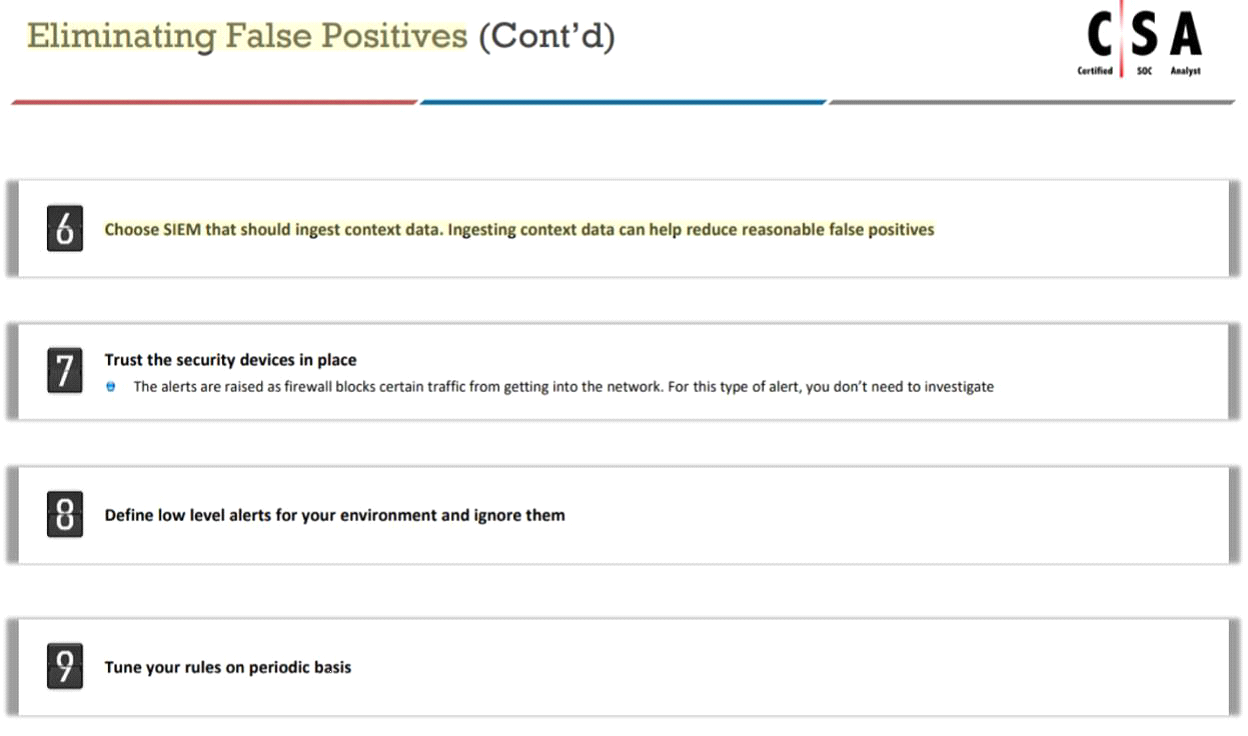 Eliminating False Positives (Cont'd)

CSA
Certified SOC Analyst

6 Choose SIEM that should ingest context data. Ingesting context data can help reduce reasonable false positives

7 Trust the security devices in place
The alerts are raised as firewall blocks certain traffic from getting into the network. For this type of alert, you don't need to investigate

8 Define low level alerts for your environment and ignore them

9 Tune your rules on periodic basis